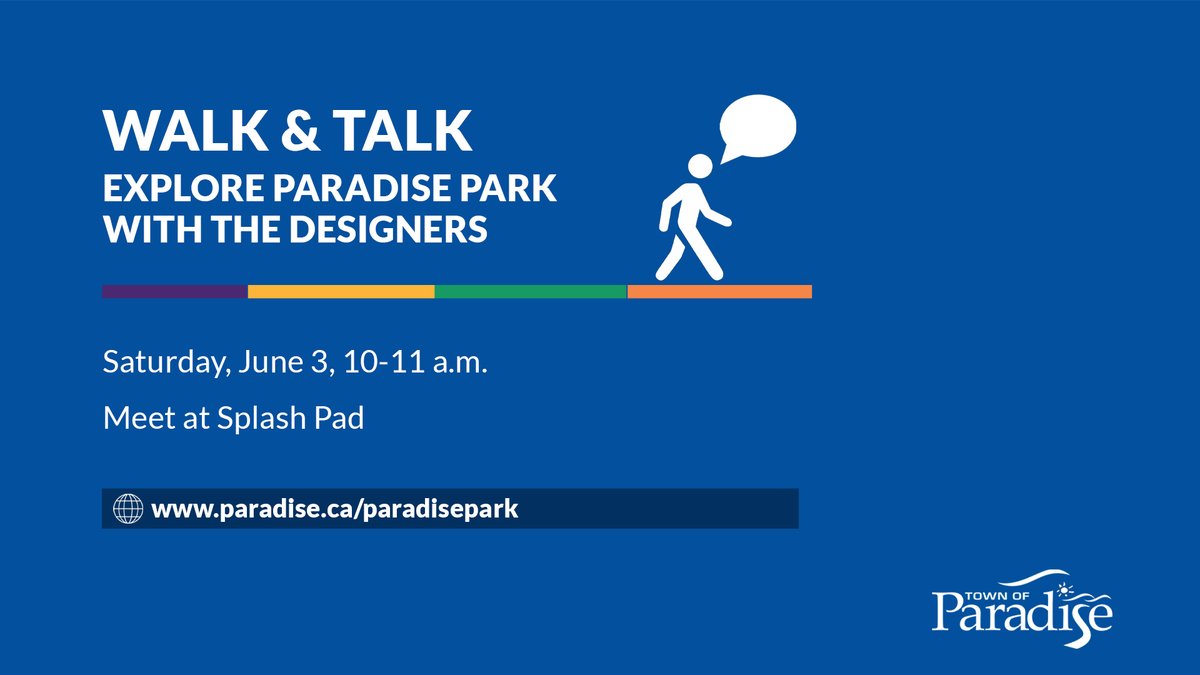 WALK & TALK
EXPLORE PARADISE PARK WITH THE DESIGNERS

Saturday, June 3, 10-11 a.m.

Meet at Splash Pad

www.paradise.ca/paradisepark

TOWN OF Paradise